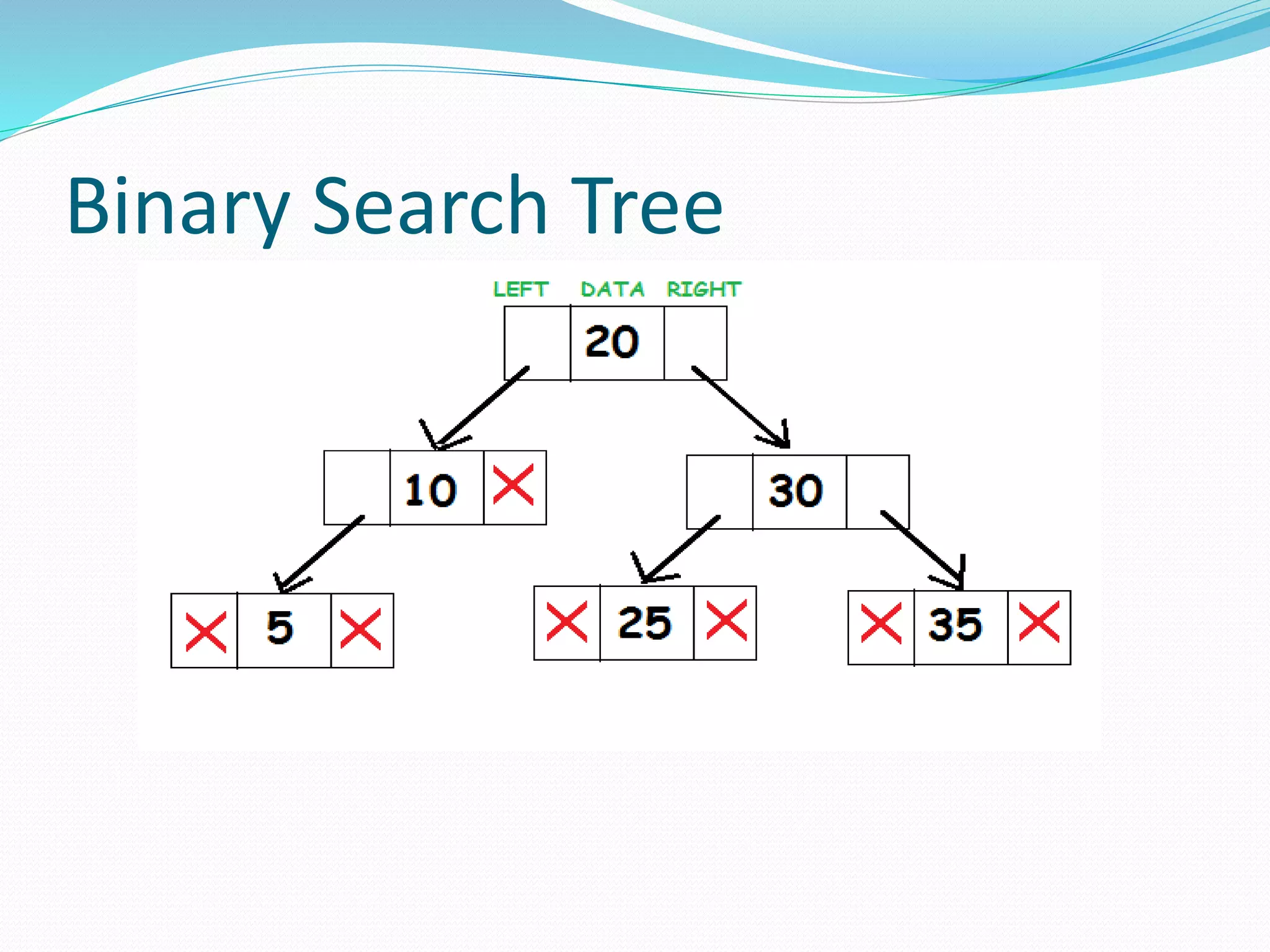 Binary Search Tree

LEFT DATA RIGHT

20

10

30

5

25

35